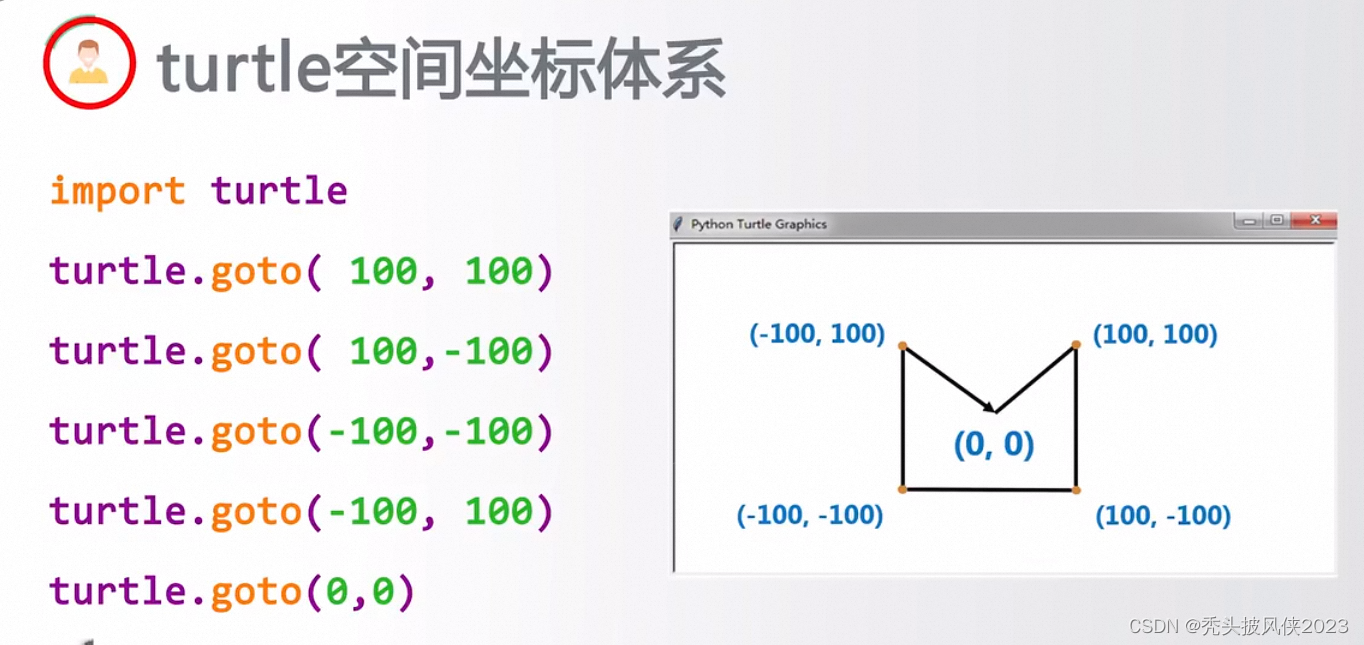 turtle空间坐标体系

import turtle

turtle.goto( 100, 100)

turtle.goto( 100,-100)

turtle.goto(-100,-100)

turtle.goto(-100, 100)

turtle.goto(0,0)

Python Turtle Graphics

(-100, 100)

(100, 100)

(0, 0)

(-100, -100)

(100, -100)

CSDN @秃头披风侠2023